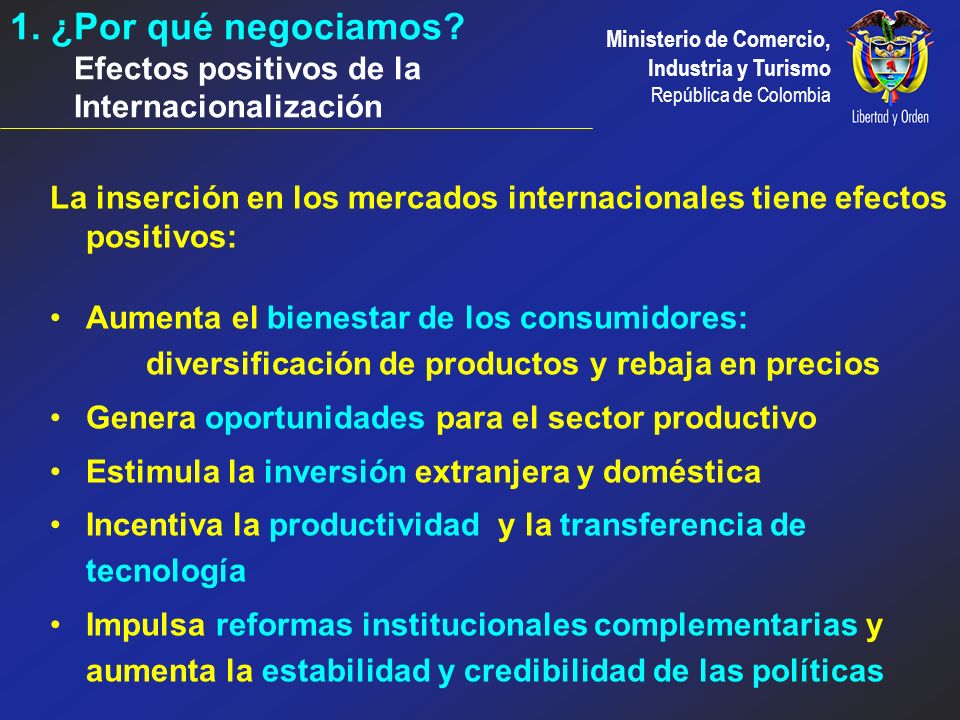 1. ¿Por qué negociamos?
Efectos positivos de la Internacionalización

Ministerio de Comercio, Industria y Turismo
República de Colombia

Libertad y Orden

La inserción en los mercados internacionales tiene efectos positivos:

• Aumenta el bienestar de los consumidores:
diversificación de productos y rebaja en precios
• Genera oportunidades para el sector productivo
• Estimula la inversión extranjera y doméstica
• Incentiva la productividad y la transferencia de tecnología
• Impulsa reformas institucionales complementarias y aumenta la estabilidad y credibilidad de las políticas